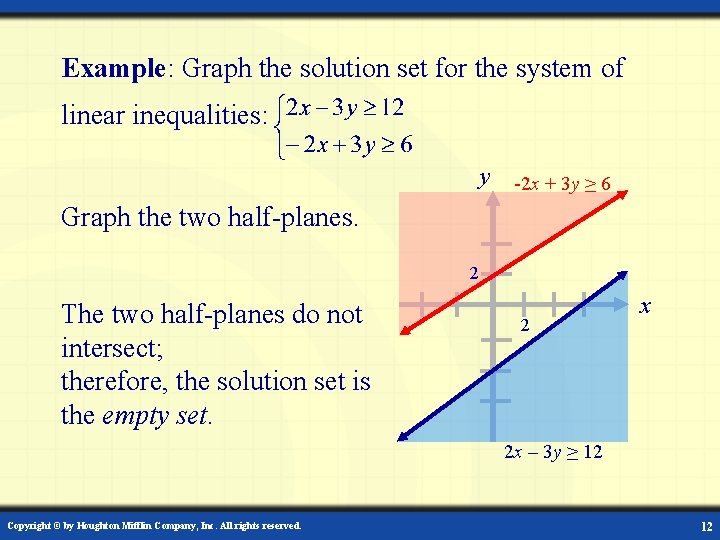 **Example**: Graph the solution set for the system of linear inequalities: $\begin{cases} 2x - 3y \geq 12 \\ -2x + 3y \geq 6 \end{cases}$

Graph the two half-planes.

The two half-planes do not intersect;
therefore, the solution set is the *empty set*.

$y$

$-2x + 3y \geq 6$

2

$x$

2

$2x - 3y \geq 12$

Copyright © by Houghton Mifflin Company, Inc. All rights reserved.

12